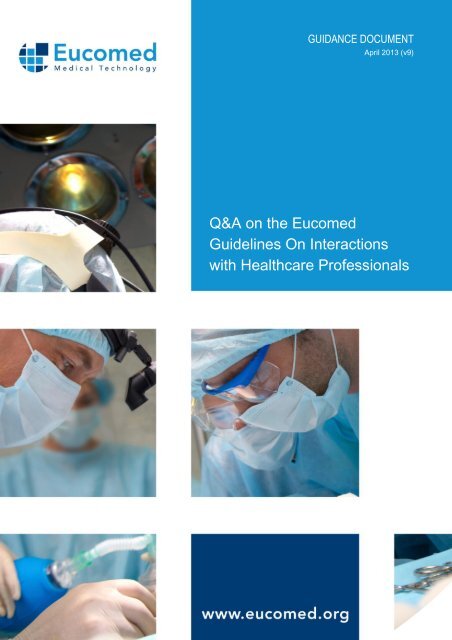 Eucomed
Medical Technology

GUIDANCE DOCUMENT
April 2013 (v9)

Q&A on the Eucomed Guidelines On Interactions with Healthcare Professionals

www.eucomed.org